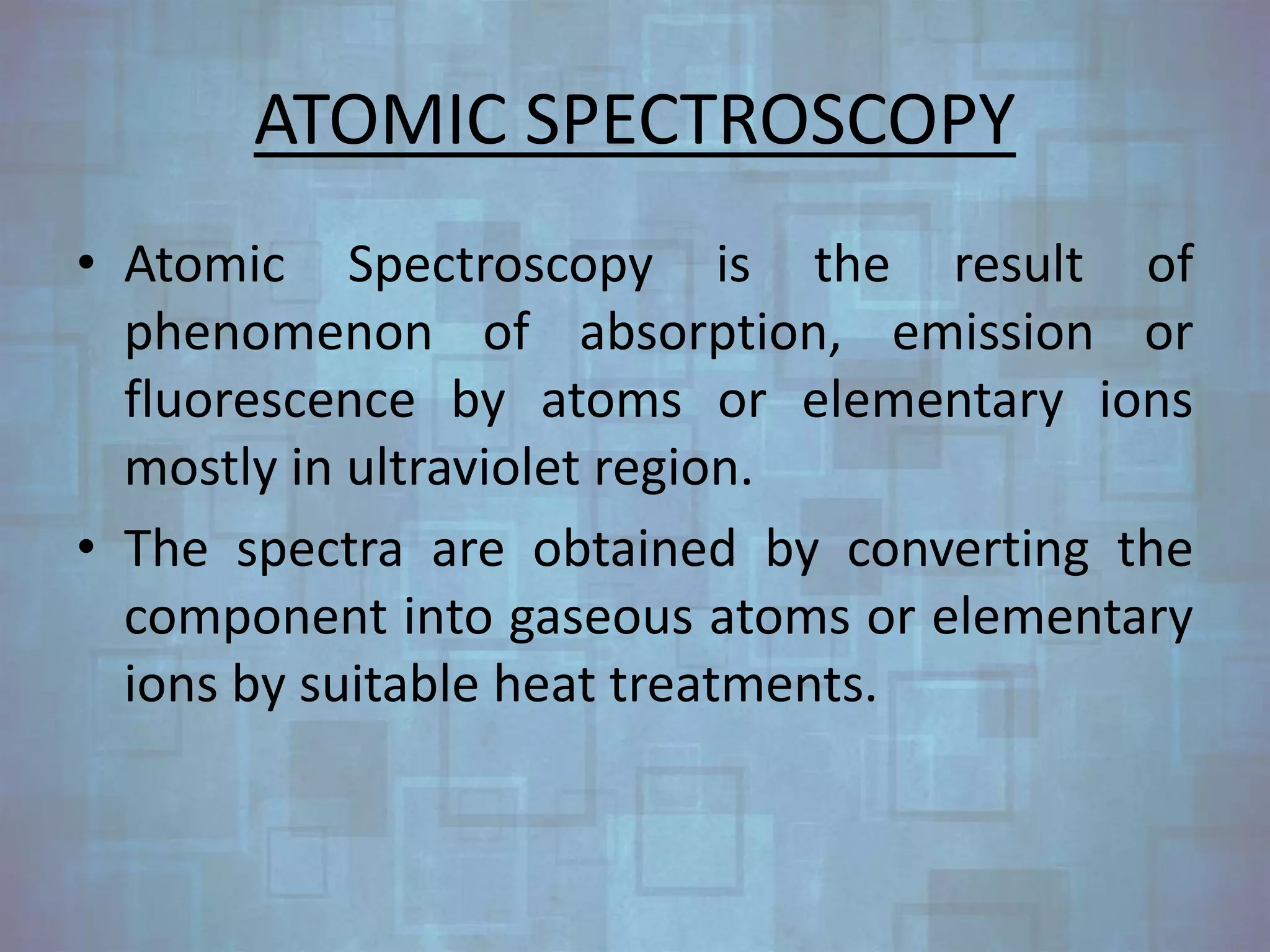 ATOMIC SPECTROSCOPY

• Atomic Spectroscopy is the result of phenomenon of absorption, emission or fluorescence by atoms or elementary ions mostly in ultraviolet region.

• The spectra are obtained by converting the component into gaseous atoms or elementary ions by suitable heat treatments.